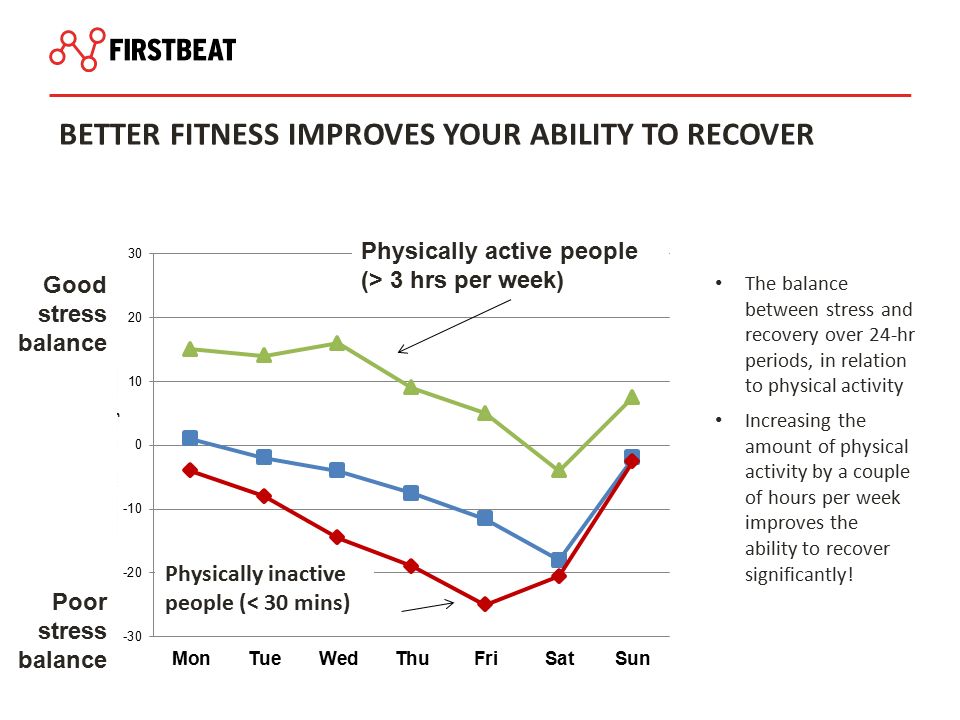 FIRSTBEAT

BETTER FITNESS IMPROVES YOUR ABILITY TO RECOVER

Good stress balance

Poor stress balance

30
20
10
0
-10
-20
-30

Physically active people (> 3 hrs per week)

Physically inactive people (< 30 mins)

Mon Tue Wed Thu Fri Sat Sun

• The balance between stress and recovery over 24-hr periods, in relation to physical activity

• Increasing the amount of physical activity by a couple of hours per week improves the ability to recover significantly!